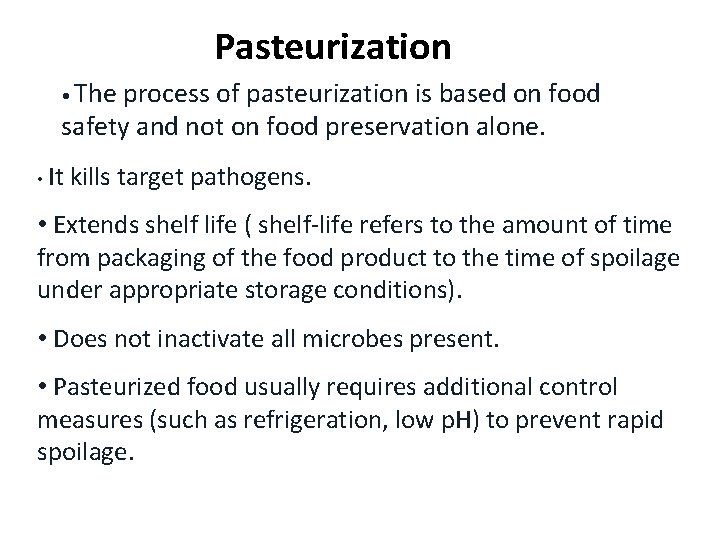 Pasteurization

• The process of pasteurization is based on food safety and not on food preservation alone.

• It kills target pathogens.

• Extends shelf life ( shelf-life refers to the amount of time from packaging of the food product to the time of spoilage under appropriate storage conditions).

• Does not inactivate all microbes present.

• Pasteurized food usually requires additional control measures (such as refrigeration, low pH) to prevent rapid spoilage.